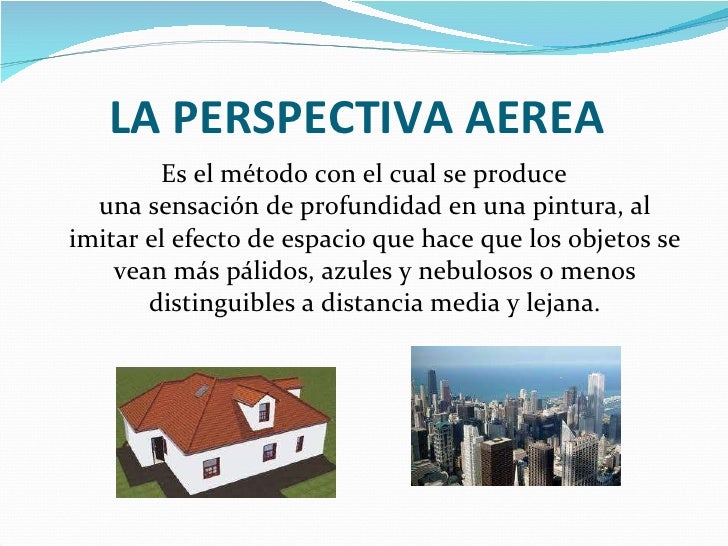 LA PERSPECTIVA AEREA

Es el método con el cual se produce una sensación de profundidad en una pintura, al imitar el efecto de espacio que hace que los objetos se vean más pálidos, azules y nebulosos o menos distinguibles a distancia media y lejana.